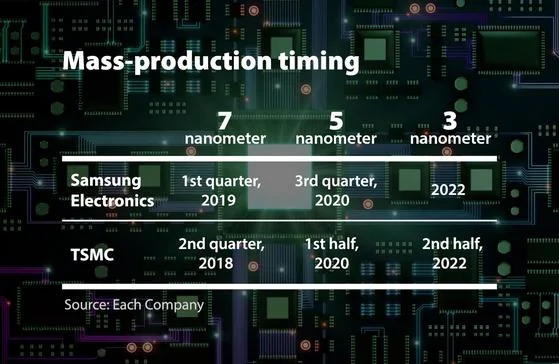 Mass-production timing

| | 7 nanometer | 5 nanometer | 3 nanometer |
|---|---|---|---|
| Samsung Electronics | 1st quarter, 2019 | 3rd quarter, 2020 | 2022 |
| TSMC | 2nd quarter, 2018 | 1st half, 2020 | 2nd half, 2022 |

Source: Each Company